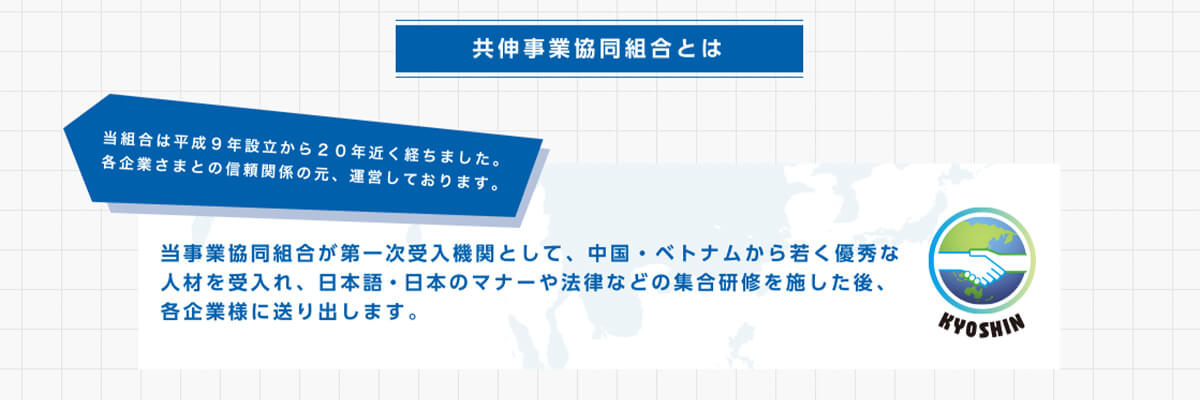 共伸事業協同組合とは

当組合は平成９年設立から２０年近く経ちました。
各企業さまとの信頼関係の元、運営しております。

当事業協同組合が第一次受入機関として、中国・ベトナムから若く優秀な人材を受入れ、日本語・日本のマナーや法律などの集合研修を施した後、各企業様に送り出します。

KYOSHIN